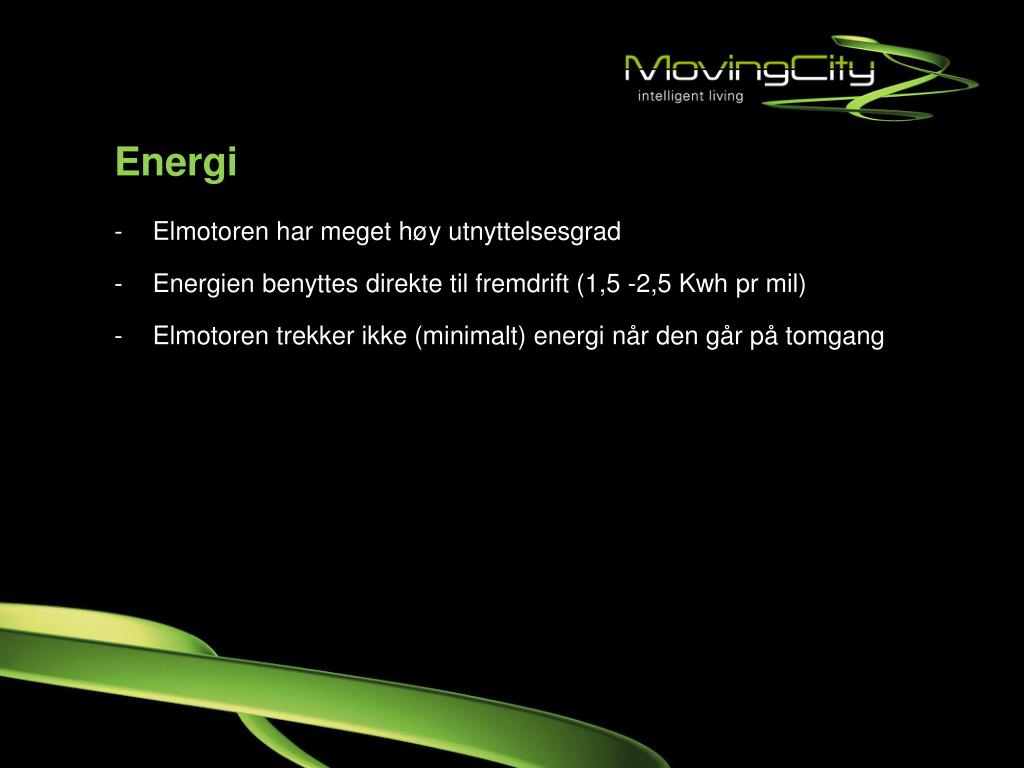 MovingCity
intelligent living

Energi

- Elmotoren har meget høy utnyttelsesgrad
- Energien benyttes direkte til fremdrift (1,5 -2,5 Kwh pr mil)
- Elmotoren trekker ikke (minimalt) energi når den går på tomgang